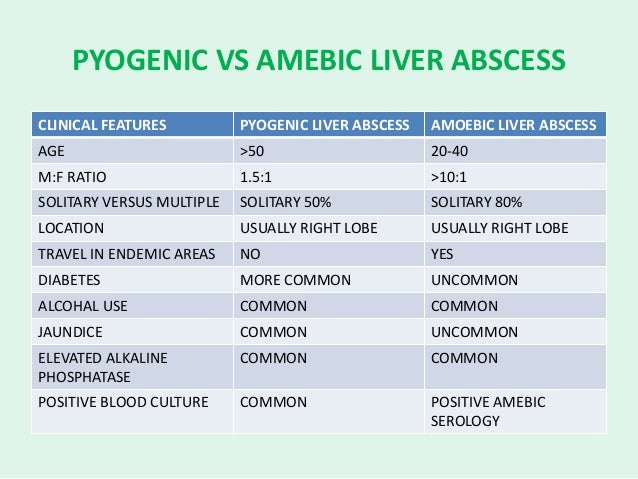 PYOGENIC VS AMEBIC LIVER ABSCESS

| CLINICAL FEATURES | PYOGENIC LIVER ABSCESS | AMOEBIC LIVER ABSCESS |
|---|---|---|
| AGE | >50 | 20-40 |
| M:F RATIO | 1.5:1 | >10:1 |
| SOLITARY VERSUS MULTIPLE | SOLITARY 50% | SOLITARY 80% |
| LOCATION | USUALLY RIGHT LOBE | USUALLY RIGHT LOBE |
| TRAVEL IN ENDEMIC AREAS | NO | YES |
| DIABETES | MORE COMMON | UNCOMMON |
| ALCOHAL USE | COMMON | COMMON |
| JAUNDICE | COMMON | UNCOMMON |
| ELEVATED ALKALINE PHOSPHATASE | COMMON | COMMON |
| POSITIVE BLOOD CULTURE | COMMON | POSITIVE AMEBIC SEROLOGY |